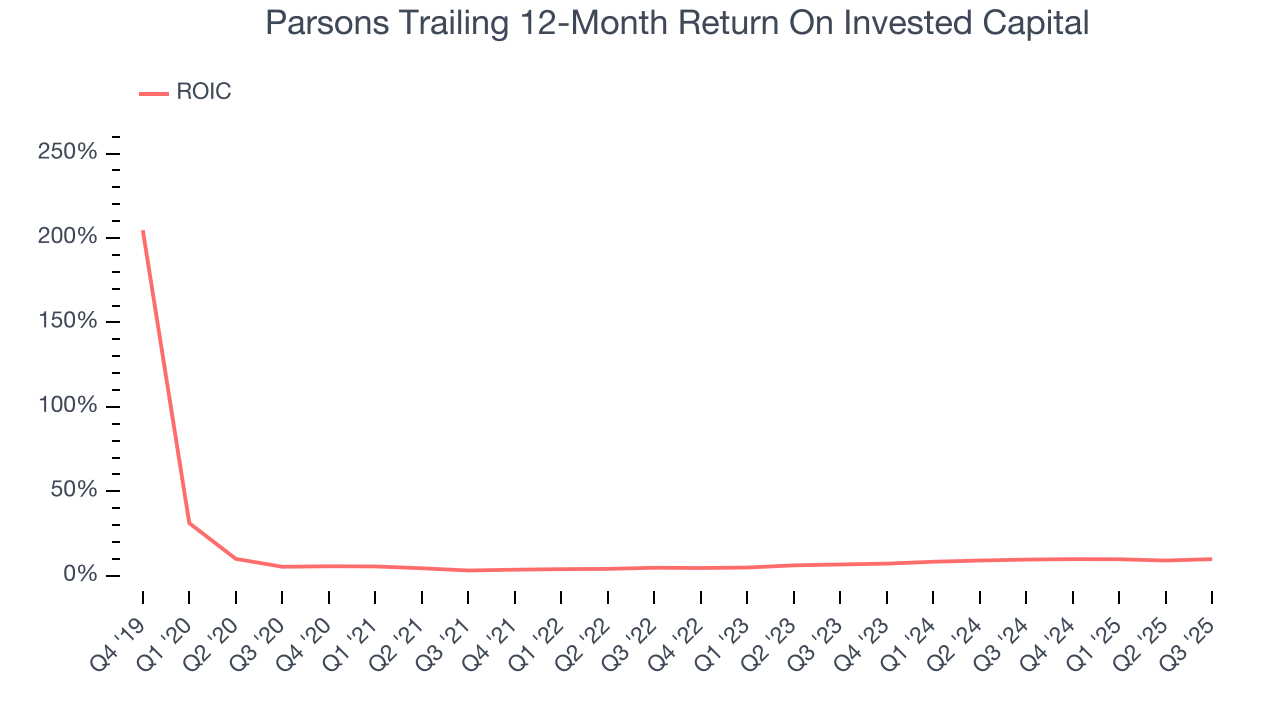 Parsons Trailing 12-Month Return On Invested Capital

ROIC

250%
200%
150%
100%
50%
0%

Q4 '19
Q1 '20
Q2 '20
Q3 '20
Q4 '20
Q1 '21
Q2 '21
Q3 '21
Q4 '21
Q1 '22
Q2 '22
Q3 '22
Q4 '22
Q1 '23
Q2 '23
Q3 '23
Q4 '23
Q1 '24
Q2 '24
Q3 '24
Q4 '24
Q1 '25
Q2 '25
Q3 '25